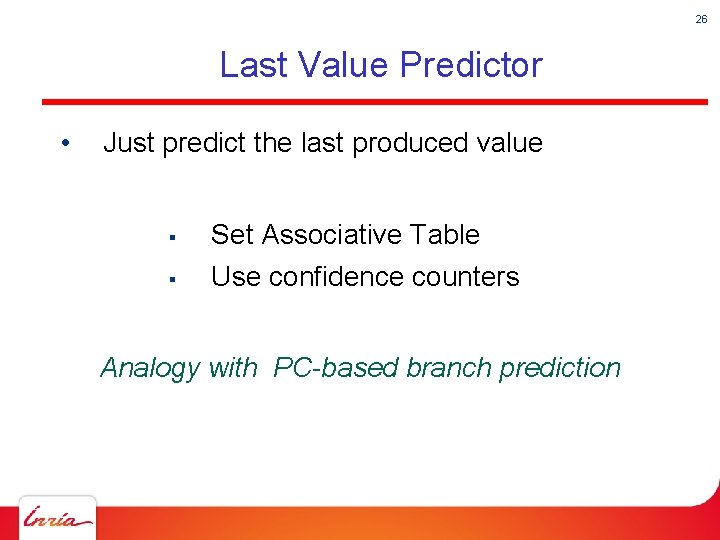 26

Last Value Predictor

• Just predict the last produced value

▪ Set Associative Table
▪ Use confidence counters

Analogy with PC-based branch prediction

Inria